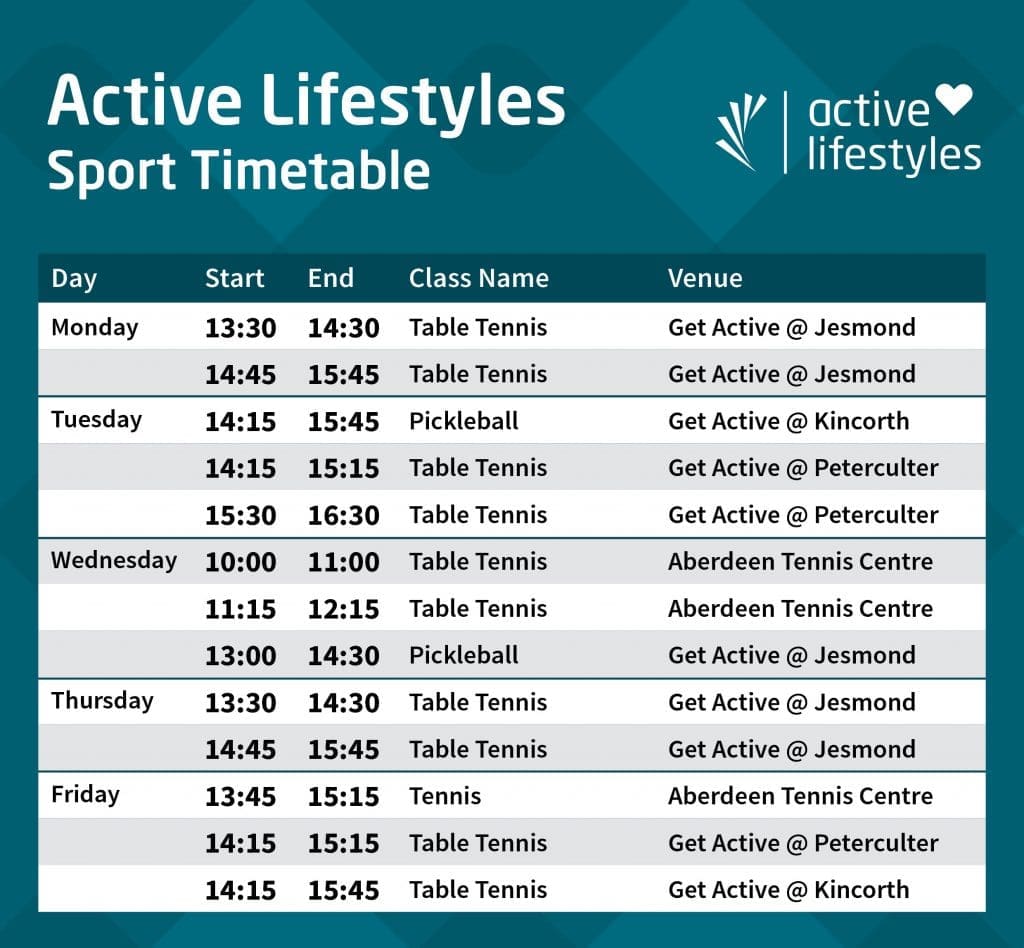 Active Lifestyles
Sport Timetable

active lifestyles

| Day | Start | End | Class Name | Venue |
|---|---|---|---|---|
| Monday | 13:30 | 14:30 | Table Tennis | Get Active @ Jesmond |
| | 14:45 | 15:45 | Table Tennis | Get Active @ Jesmond |
| Tuesday | 14:15 | 15:45 | Pickleball | Get Active @ Kincorth |
| | 14:15 | 15:15 | Table Tennis | Get Active @ Peterculter |
| | 15:30 | 16:30 | Table Tennis | Get Active @ Peterculter |
| Wednesday | 10:00 | 11:00 | Table Tennis | Aberdeen Tennis Centre |
| | 11:15 | 12:15 | Table Tennis | Aberdeen Tennis Centre |
| | 13:00 | 14:30 | Pickleball | Get Active @ Jesmond |
| Thursday | 13:30 | 14:30 | Table Tennis | Get Active @ Jesmond |
| | 14:45 | 15:45 | Table Tennis | Get Active @ Jesmond |
| Friday | 13:45 | 15:15 | Tennis | Aberdeen Tennis Centre |
| | 14:15 | 15:15 | Table Tennis | Get Active @ Peterculter |
| | 14:15 | 15:45 | Table Tennis | Get Active @ Kincorth |